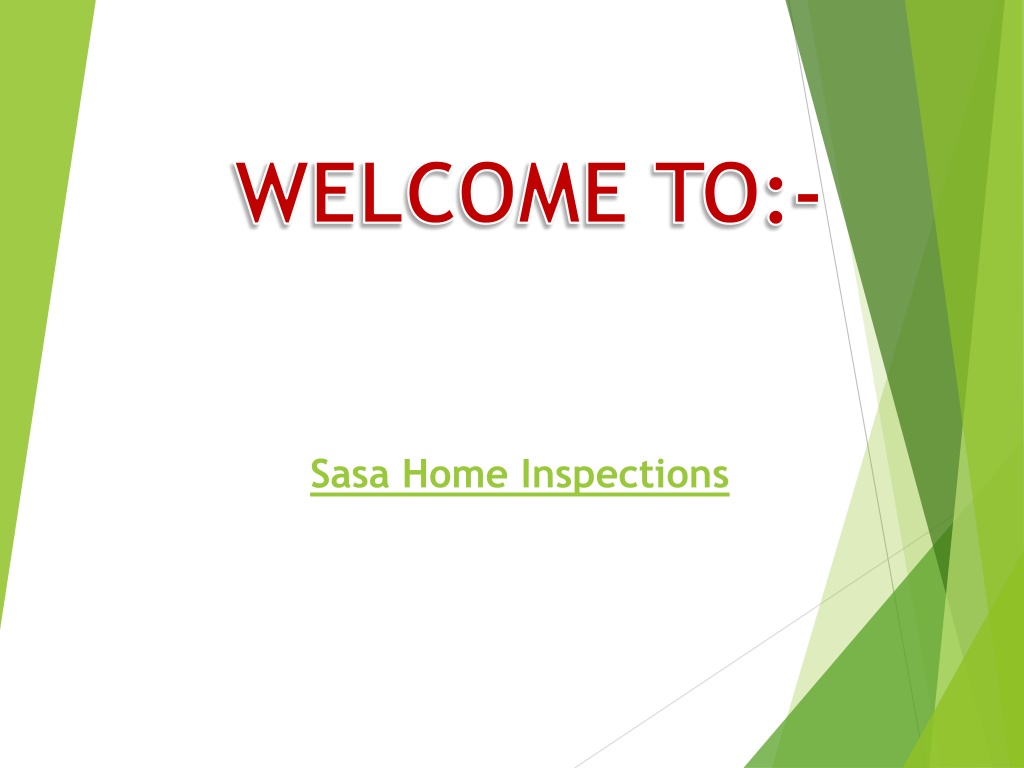 WELCOME TO:-

Sasa Home Inspections